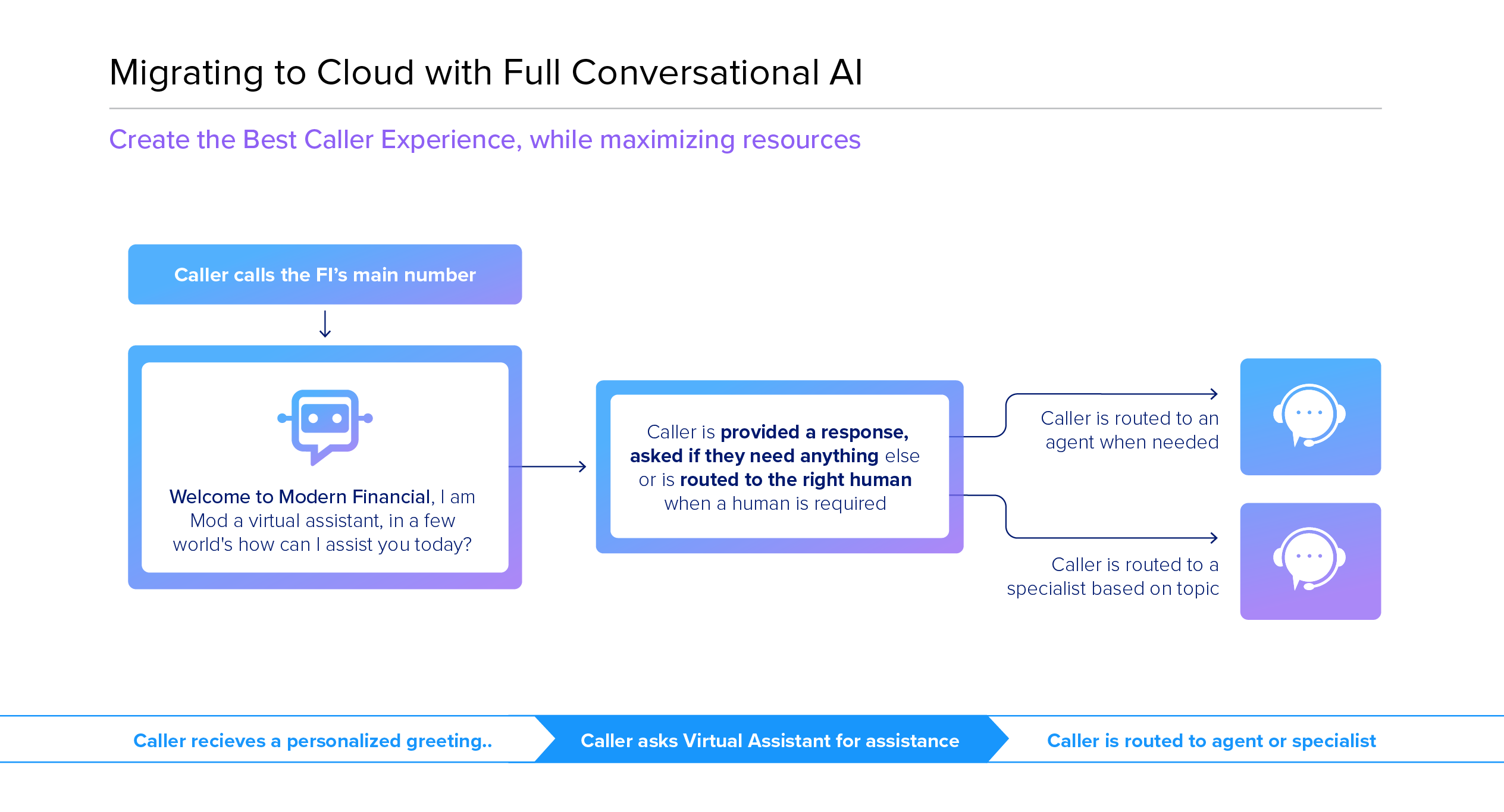 Migrating to Cloud with Full Conversational AI

Create the Best Caller Experience, while maximizing resources

Caller calls the FI's main number

Welcome to Modern Financial, I am Mod a virtual assistant, in a few world's how can I assist you today?

Caller is provided a response, asked if they need anything else or is routed to the right human when a human is required

Caller is routed to an agent when needed

Caller is routed to a specialist based on topic

Caller recieves a personalized greeting..

Caller asks Virtual Assistant for assistance

Caller is routed to agent or specialist